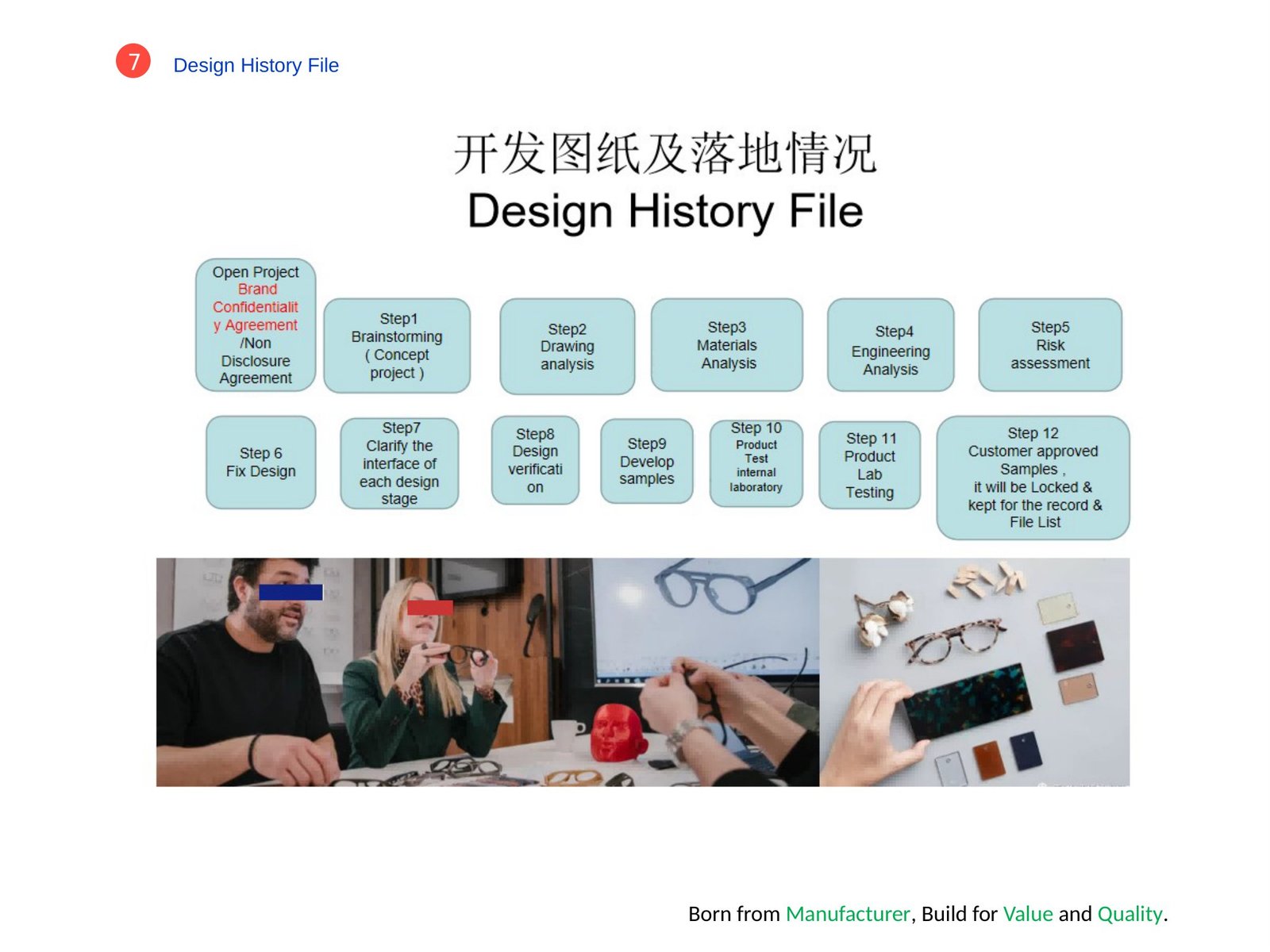 7 Design History File

开发图纸及落地情况
Design History File

Open Project Brand Confidentiality Agreement /Non Disclosure Agreement

Step1 Brainstorming ( Concept project )

Step2 Drawing analysis

Step3 Materials Analysis

Step4 Engineering Analysis

Step5 Risk assessment

Step 6 Fix Design

Step7 Clarify the interface of each design stage

Step8 Design verification

Step9 Develop samples

Step 10 Product Test internal laboratory

Step 11 Product Lab Testing

Step 12 Customer approved Samples , it will be Locked & kept for the record & File List

Born from Manufacturer, Build for Value and Quality.